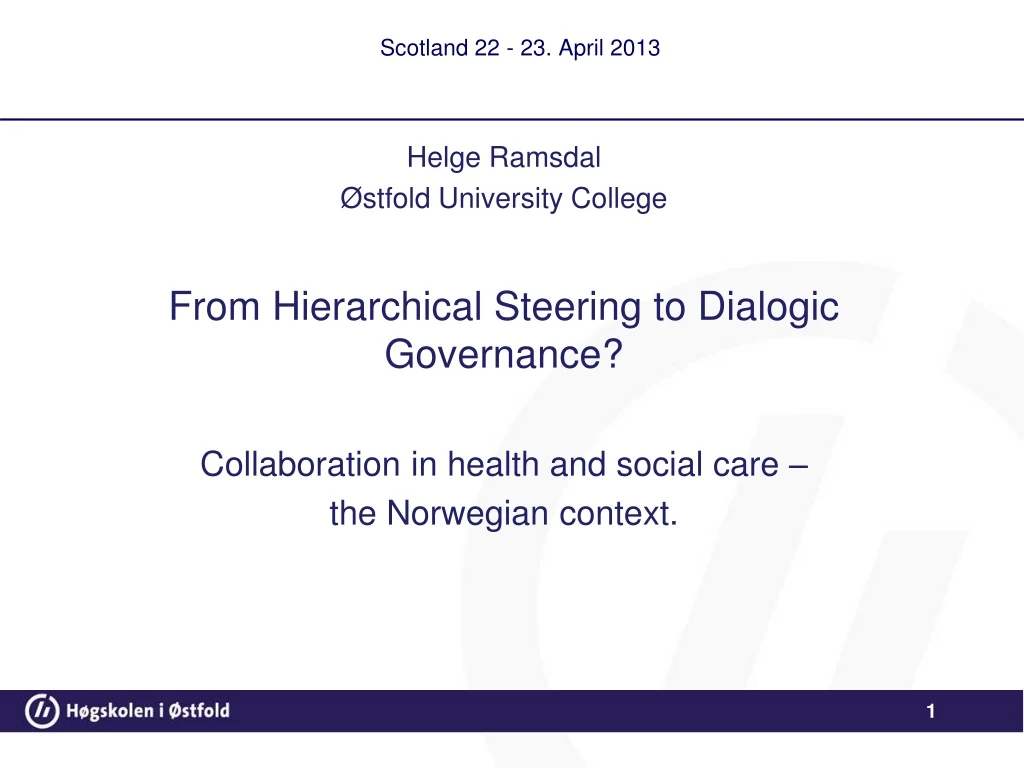 Scotland 22 - 23. April 2013

Helge Ramsdal
Østfold University College

From Hierarchical Steering to Dialogic Governance?

Collaboration in health and social care – the Norwegian context.

Høgskolen i Østfold

1